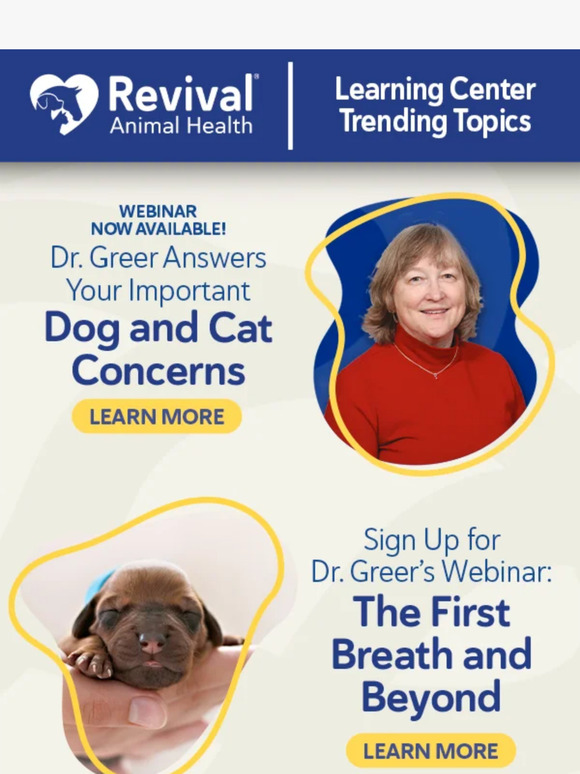 Revival® Animal Health

Learning Center Trending Topics

WEBINAR NOW AVAILABLE!

Dr. Greer Answers Your Important Dog and Cat Concerns

LEARN MORE

Sign Up for Dr. Greer's Webinar: The First Breath and Beyond

LEARN MORE